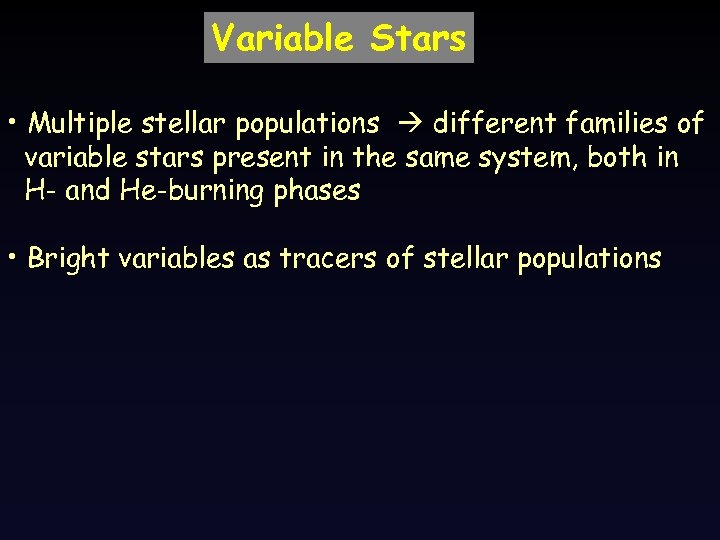 Variable Stars

• Multiple stellar populations → different families of variable stars present in the same system, both in H- and He-burning phases

• Bright variables as tracers of stellar populations